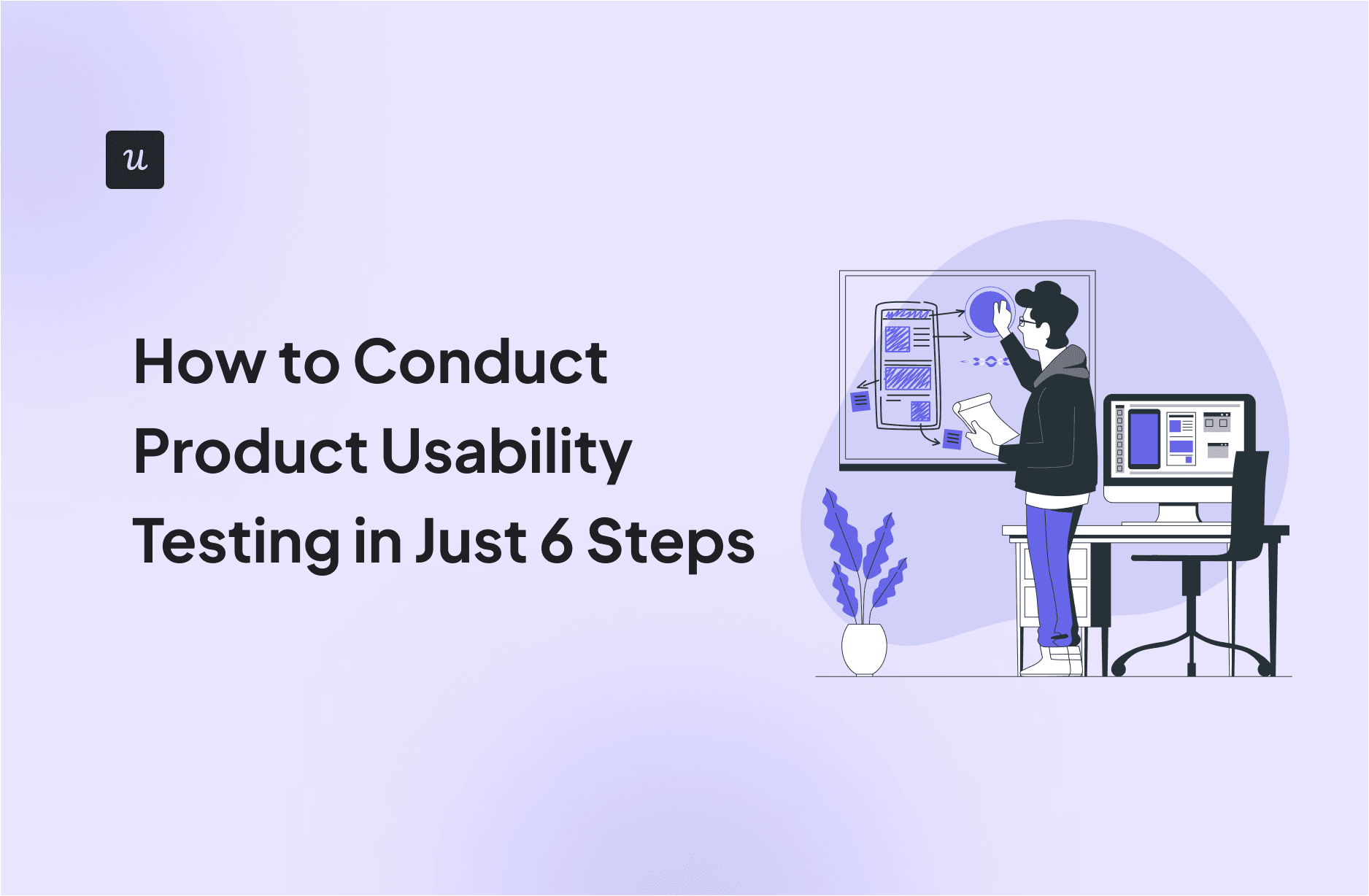 u

How to Conduct Product Usability Testing in Just 6 Steps